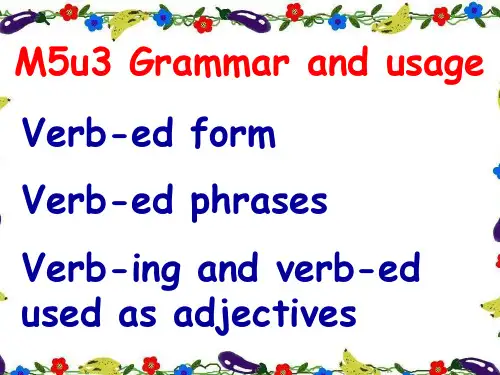 M5u3 Grammar and usage

Verb-ed form

Verb-ed phrases

Verb-ing and verb-ed used as adjectives